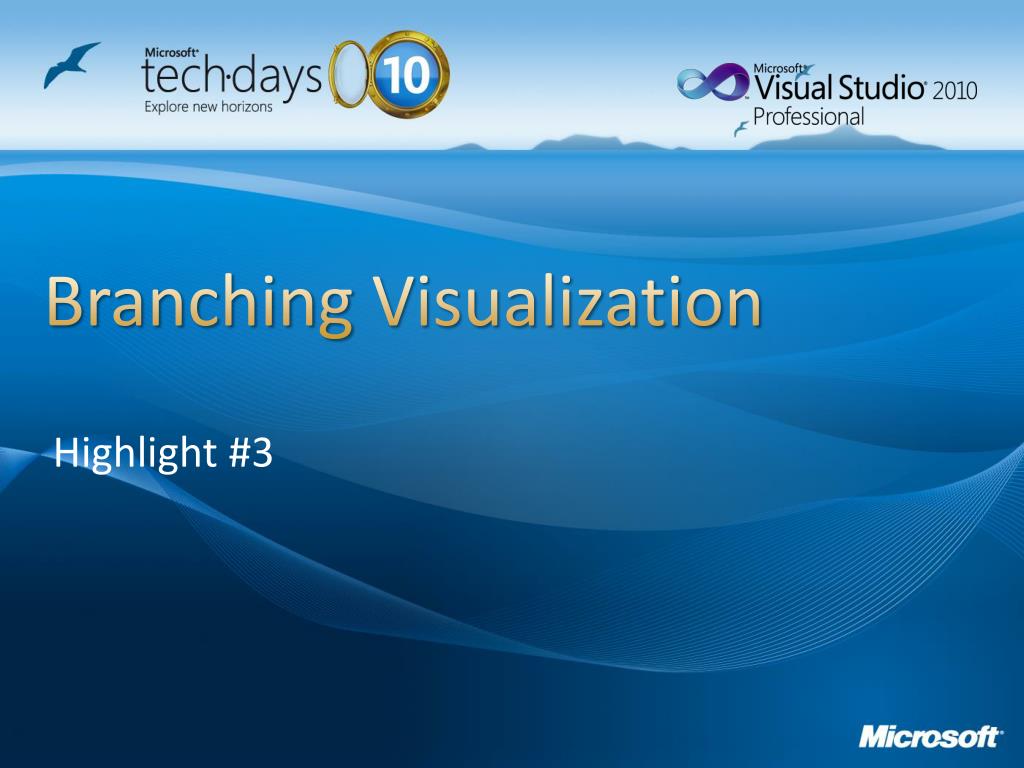 Microsoft® tech·days 10
Explore new horizons

Microsoft® Visual Studio® 2010
Professional

Branching Visualization

Highlight #3

Microsoft®